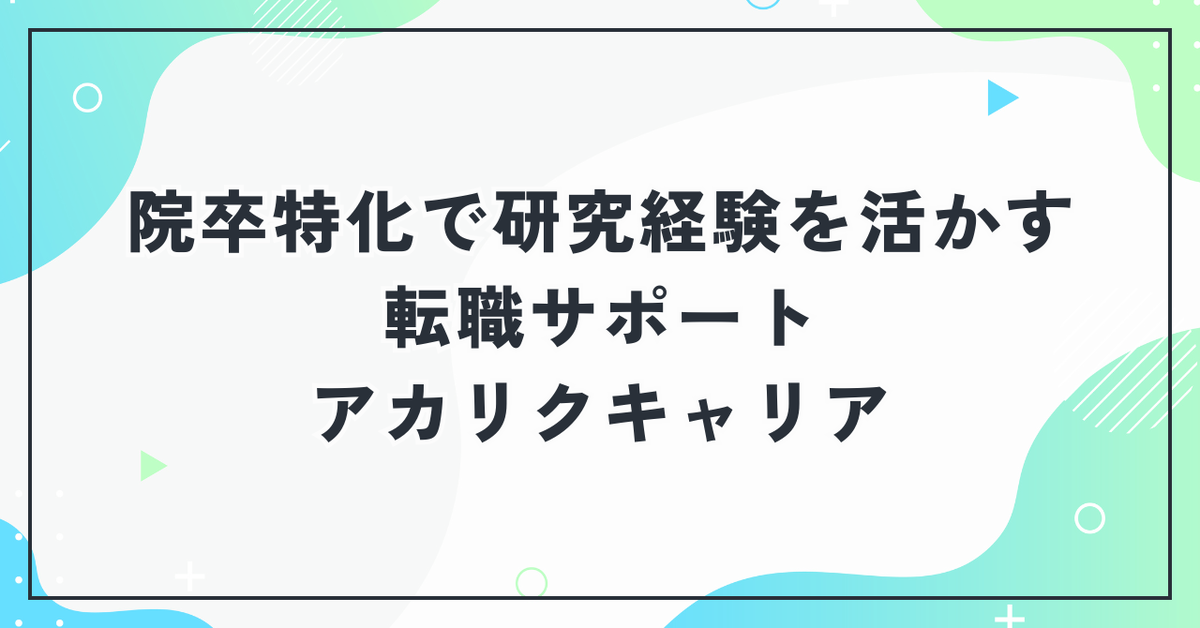 院卒特化で研究経験を活かす
転職サポート
アカリクキャリア